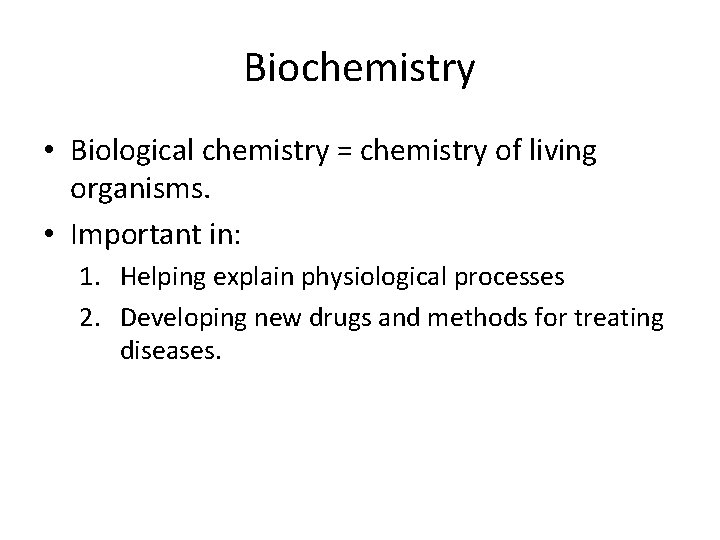 Biochemistry

• Biological chemistry = chemistry of living organisms.

• Important in:

1. Helping explain physiological processes

2. Developing new drugs and methods for treating diseases.